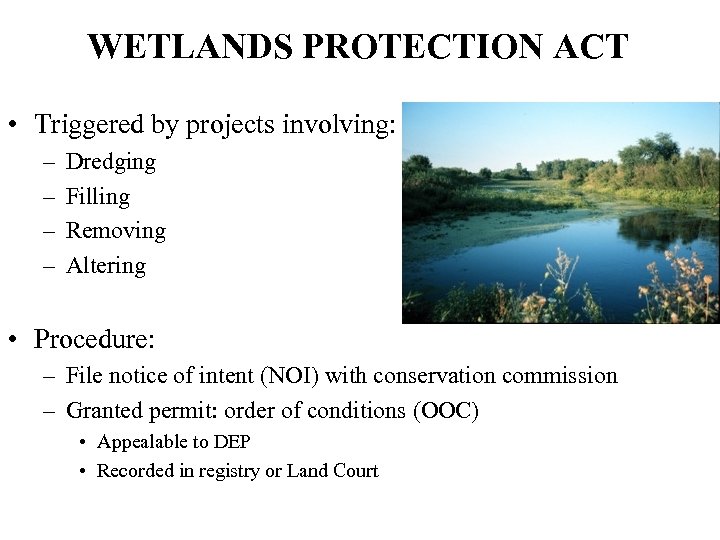 WETLANDS PROTECTION ACT

• Triggered by projects involving:
– Dredging
– Filling
– Removing
– Altering

• Procedure:
– File notice of intent (NOI) with conservation commission
– Granted permit: order of conditions (OOC)
• Appealable to DEP
• Recorded in registry or Land Court